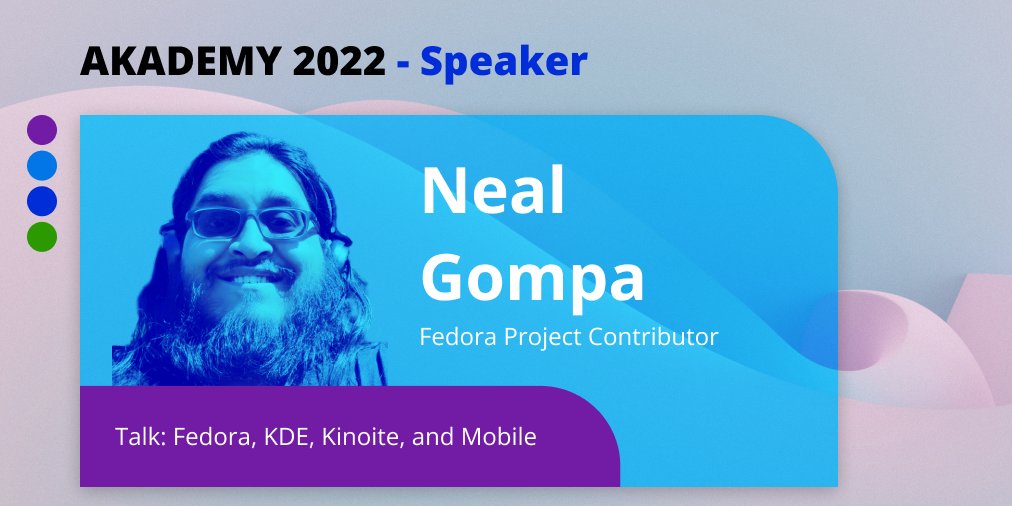 AKADEMY 2022 - Speaker

Neal
Gompa

Fedora Project Contributor

Talk: Fedora, KDE, Kinoite, and Mobile